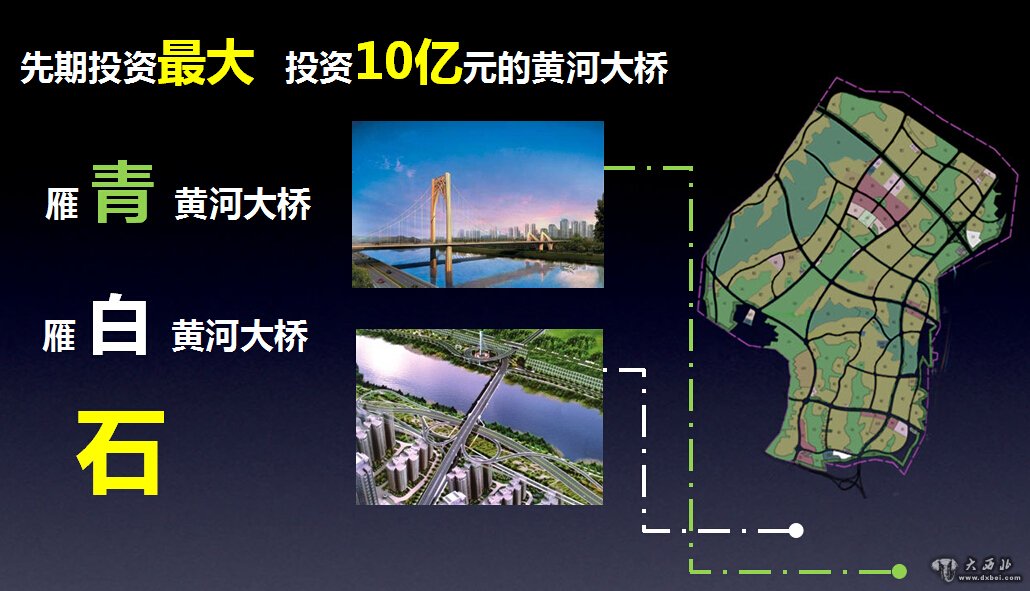 先期投资最大 投资10亿元的黄河大桥

雁青黄河大桥

雁白黄河大桥

石

大西北 www.dxbei.com